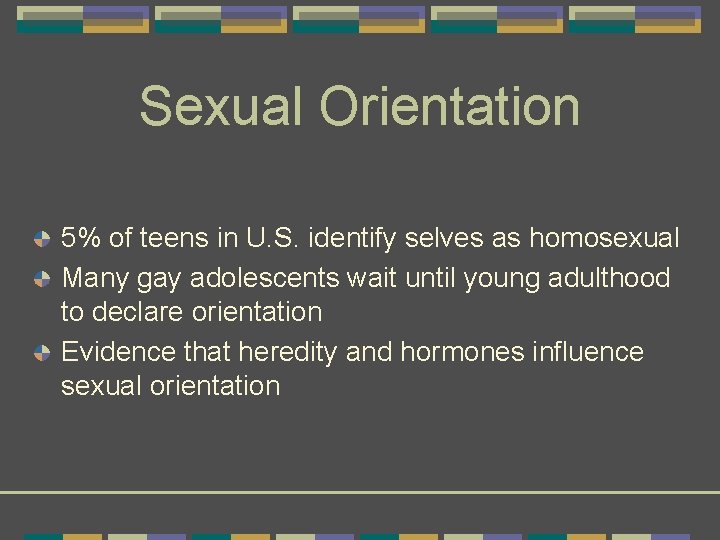 Sexual Orientation

5% of teens in U.S. identify selves as homosexual

Many gay adolescents wait until young adulthood to declare orientation

Evidence that heredity and hormones influence sexual orientation